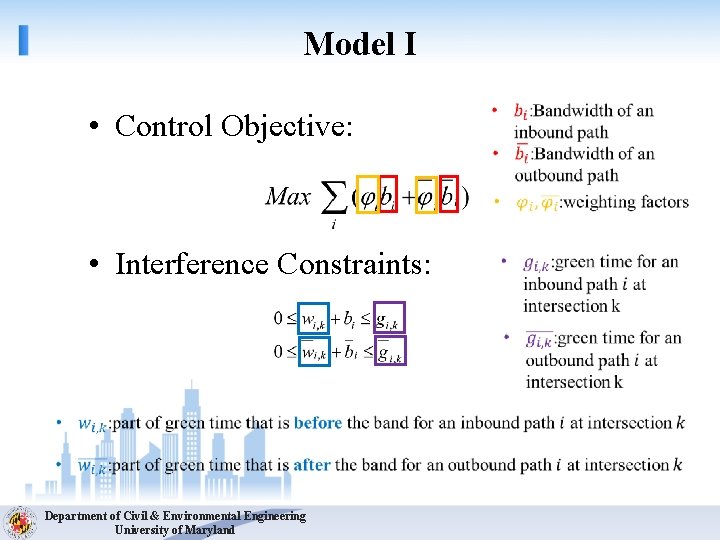 Model I

• Control Objective:

$Max \sum_{i} (\varphi_i b_i + \overline{\varphi}_i \overline{b}_i)$

• $b_i$:Bandwidth of an inbound path
• $\overline{b_i}$:Bandwidth of an outbound path
• $\varphi_i, \overline{\varphi_i}$:weighting factors

• Interference Constraints:

$0 \le w_{i,k} + b_i \le g_{i,k}$
$0 \le \overline{w}_{i,k} + \overline{b}_i \le \overline{g}_{i,k}$

• $g_{i,k}$:green time for an inbound path $i$ at intersection k
• $\overline{g_{i,k}}$:green time for an outbound path $i$ at intersection k

• $w_{i,k}$:part of green time that is before the band for an inbound path $i$ at intersection $k$
• $\overline{w_{i,k}}$:part of green time that is after the band for an outbound path $i$ at intersection $k$

Department of Civil & Environmental Engineering
University of Maryland